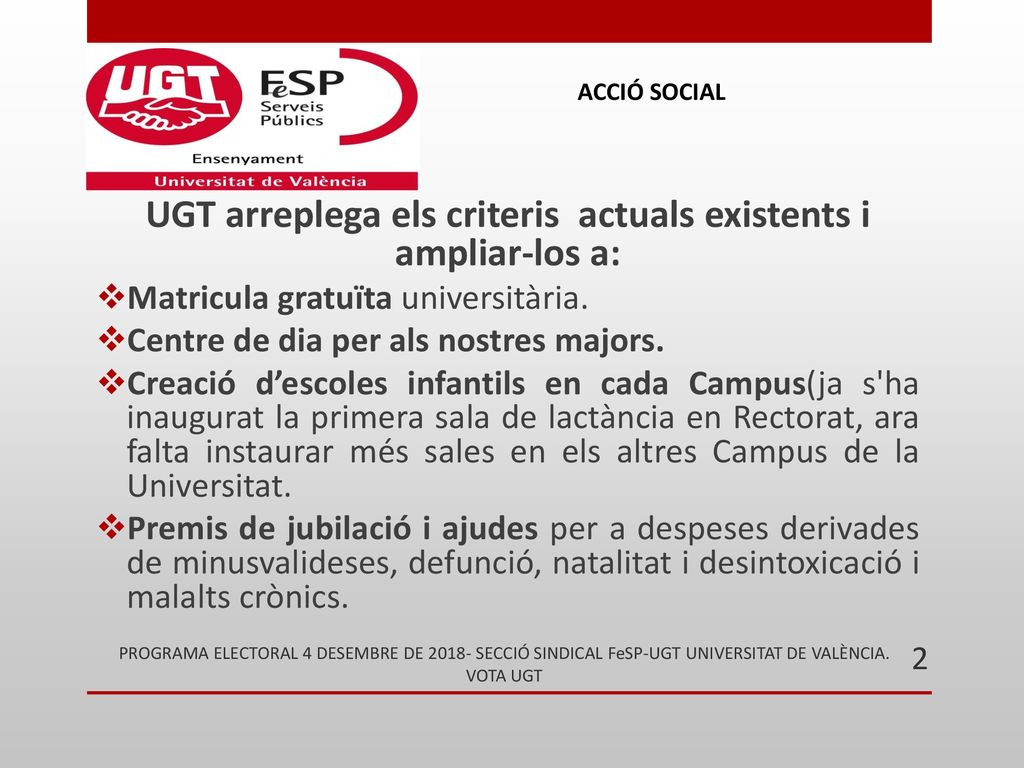 UGT

FeSP
Serveis
Públics

Ensenyament
Universitat de València

ACCIÓ SOCIAL

UGT arreplega els criteris actuals existents i ampliar-los a:

❖Matricula gratuïta universitària.

❖Centre de dia per als nostres majors.

❖Creació d'escoles infantils en cada Campus(ja s'ha inaugurat la primera sala de lactància en Rectorat, ara falta instaurar més sales en els altres Campus de la Universitat.

❖Premis de jubilació i ajudes per a despeses derivades de minusvalideses, defunció, natalitat i desintoxicació i malalts crònics.

PROGRAMA ELECTORAL 4 DESEMBRE DE 2018- SECCIÓ SINDICAL FeSP-UGT UNIVERSITAT DE VALÈNCIA. VOTA UGT

2